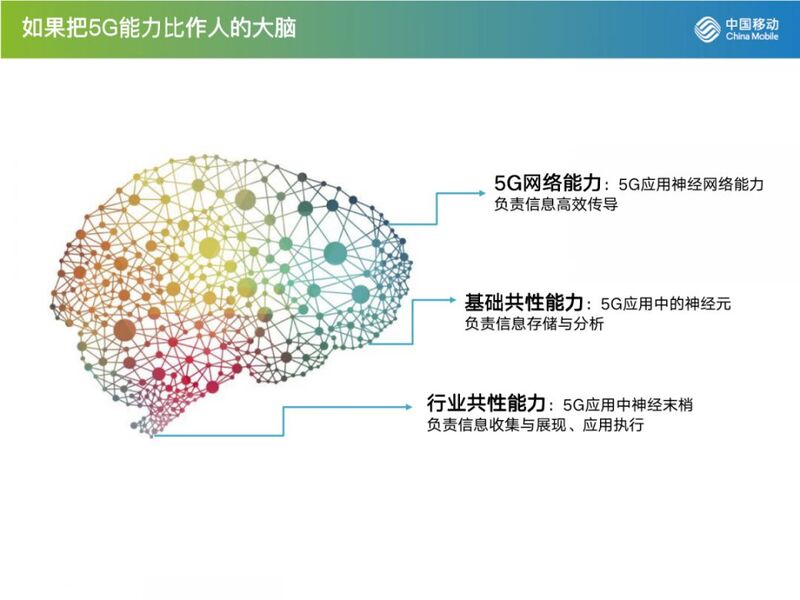 如果把5G能力比作人的大脑

中国移动
China Mobile

5G网络能力：5G应用神经网络能力
负责信息高效传导

基础共性能力：5G应用中的神经元
负责信息存储与分析

行业共性能力：5G应用中神经末梢
负责信息收集与展现、应用执行